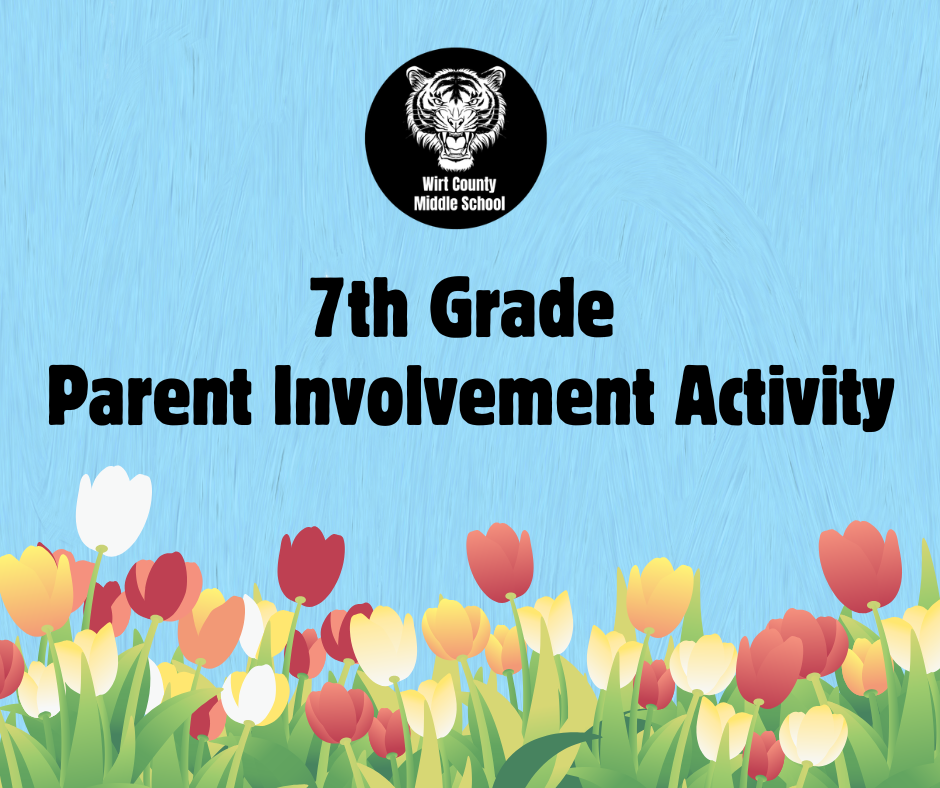 Wirt County Middle School

7th Grade
Parent Involvement Activity